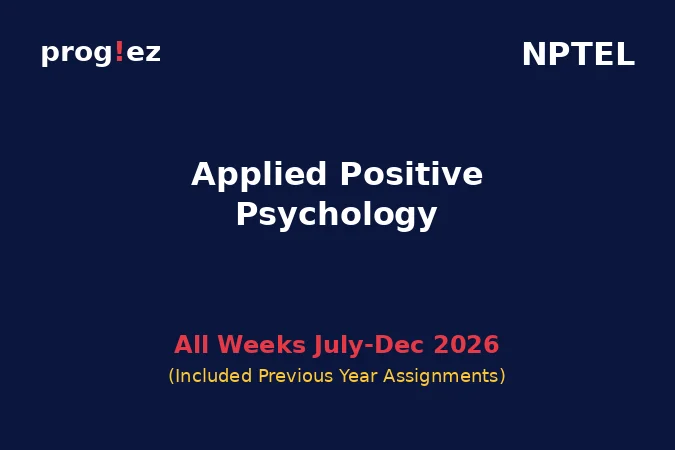 prog!ez

NPTEL

Applied Positive Psychology

All Weeks July-Dec 2026
(Included Previous Year Assignments)